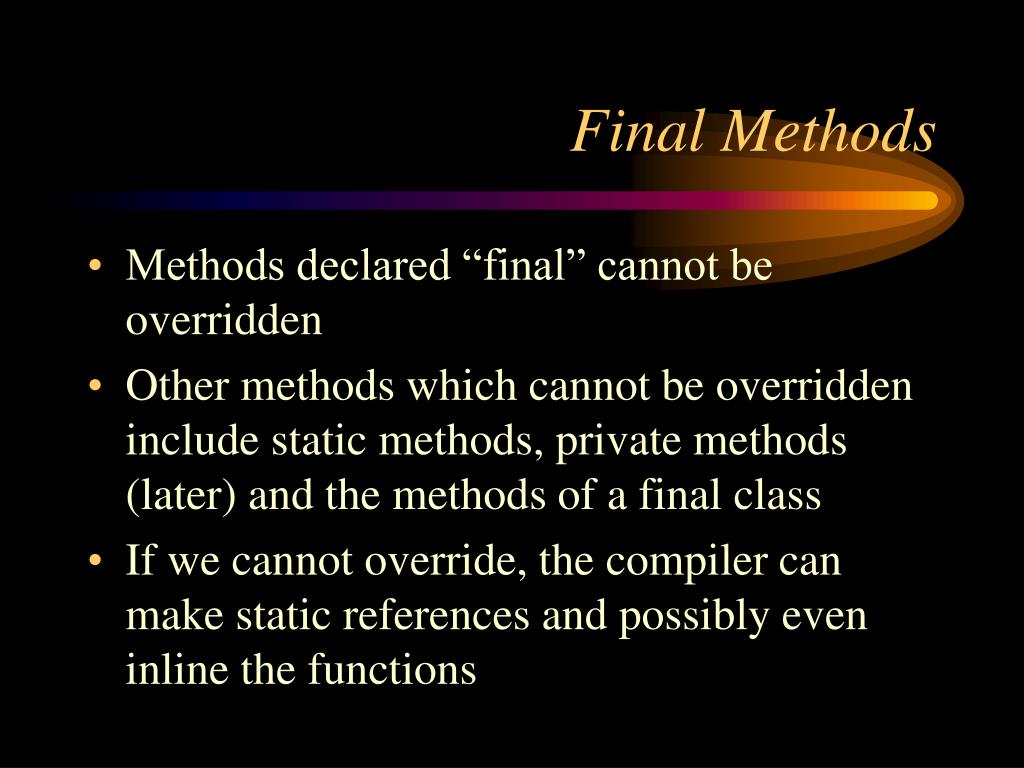 Final Methods

• Methods declared “final” cannot be overridden

• Other methods which cannot be overridden include static methods, private methods (later) and the methods of a final class

• If we cannot override, the compiler can make static references and possibly even inline the functions